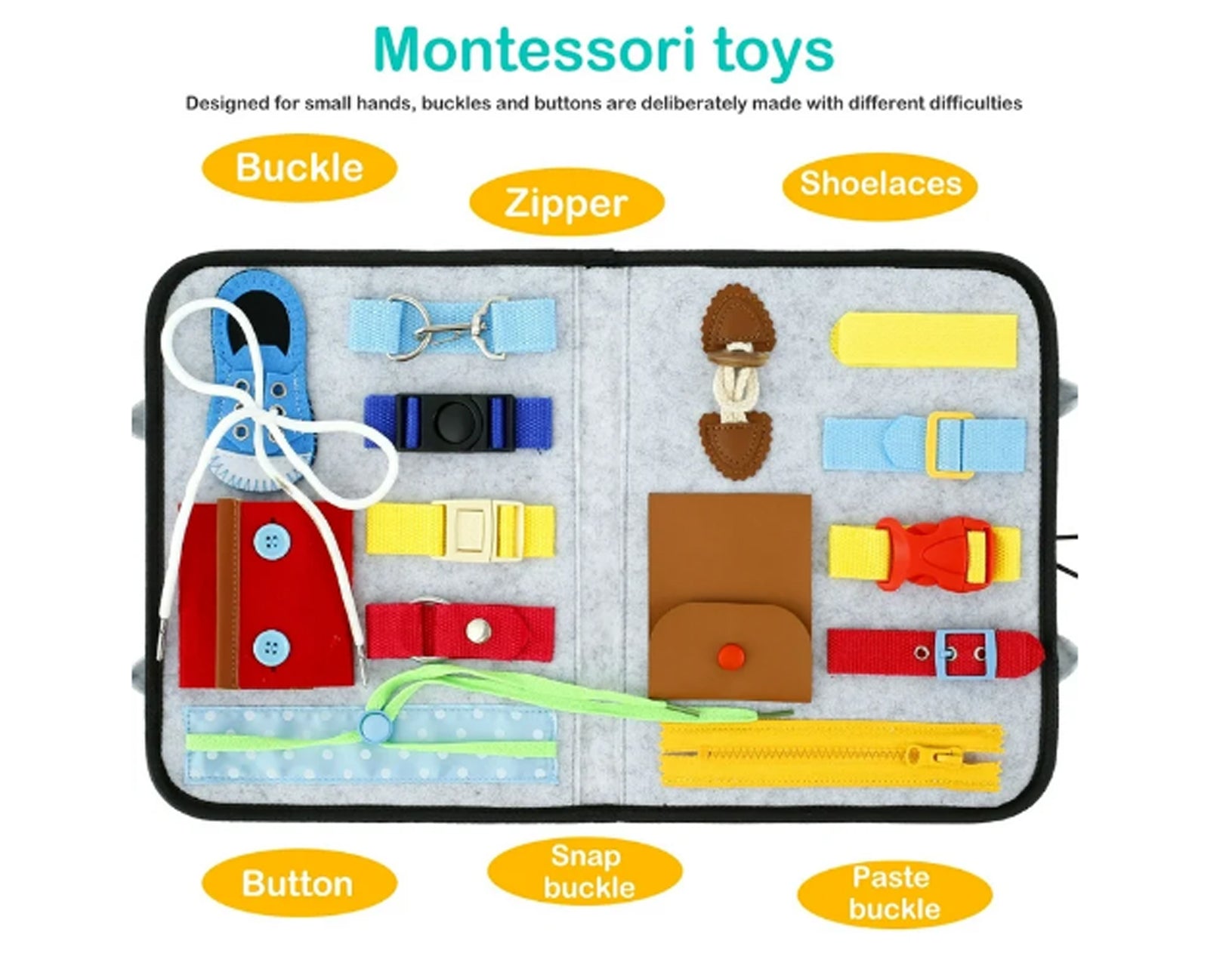 Montessori toys

Designed for small hands, buckles and buttons are deliberately made with different difficulties

Buckle

Zipper

Shoelaces

Button

Snap buckle

Paste buckle